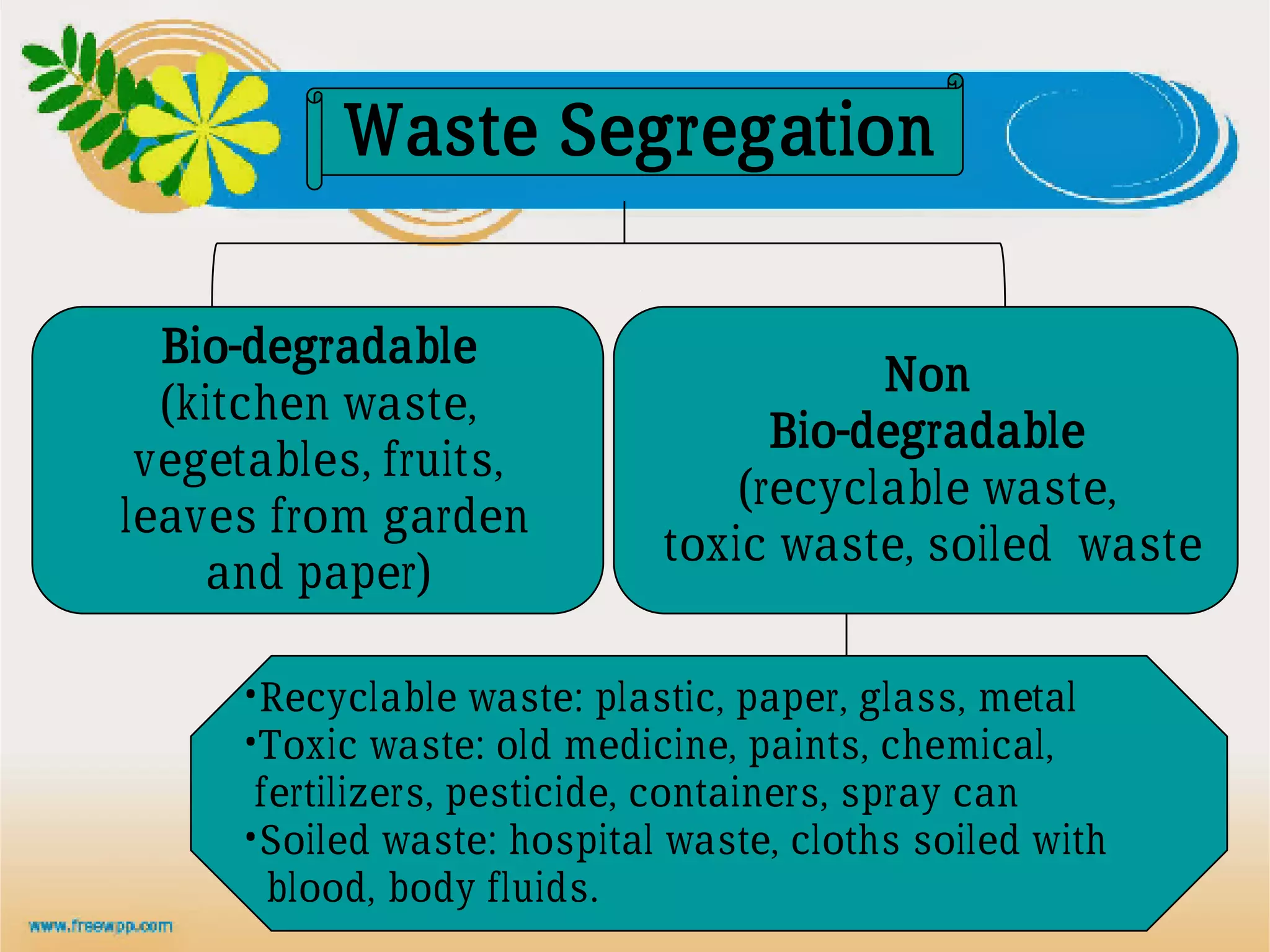 Waste Segregation

Bio-degradable
(kitchen waste, vegetables, fruits, leaves from garden and paper)

Non
Bio-degradable
(recyclable waste, toxic waste, soiled waste

•Recyclable waste: plastic, paper, glass, metal
•Toxic waste: old medicine, paints, chemical, fertilizers, pesticide, containers, spray can
•Soiled waste: hospital waste, cloths soiled with blood, body fluids.

www.freewpp.com